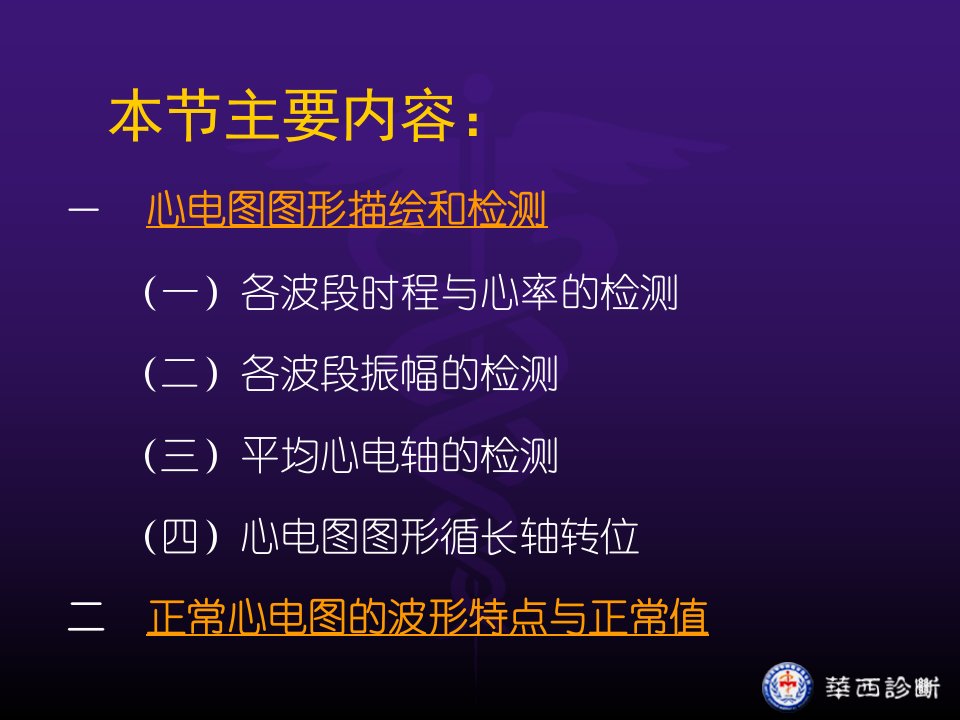 本节主要内容：

一　心电图图形描绘和检测

（一）各波段时程与心率的检测

（二）各波段振幅的检测

（三）平均心电轴的检测

（四）心电图图形循长轴转位

二　正常心电图的波形特点与正常值

華西診斷